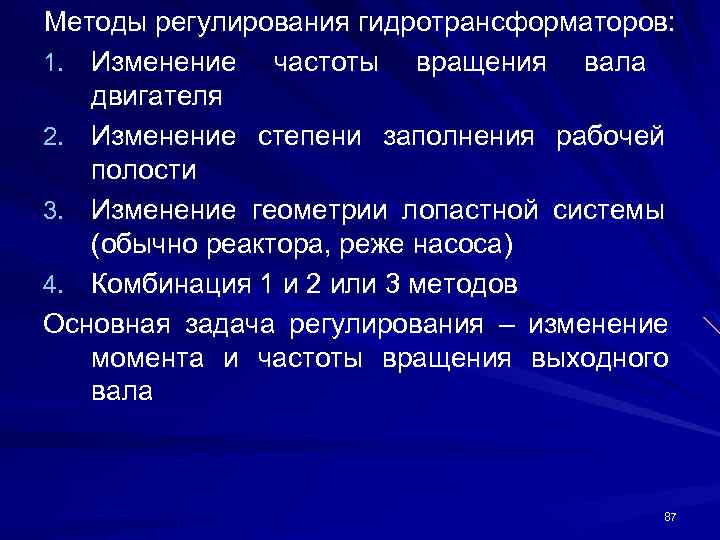 Методы регулирования гидротрансформаторов:

1. Изменение частоты вращения вала двигателя
2. Изменение степени заполнения рабочей полости
3. Изменение геометрии лопастной системы (обычно реактора, реже насоса)
4. Комбинация 1 и 2 или 3 методов

Основная задача регулирования – изменение момента и частоты вращения выходного вала

87